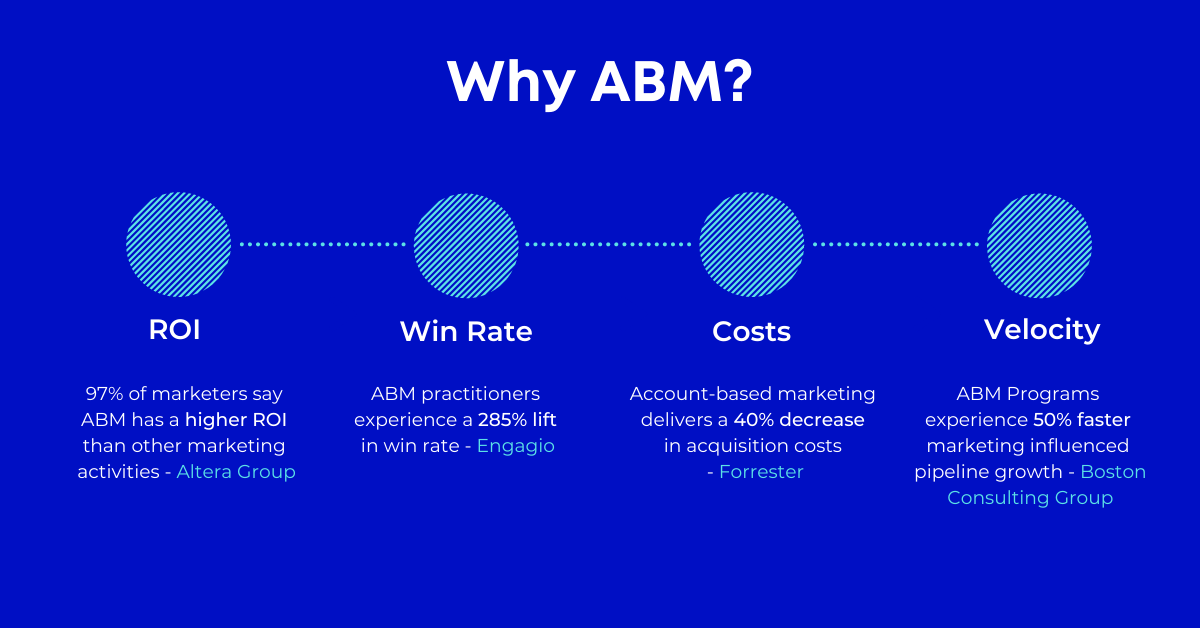 Why ABM?

ROI

97% of marketers say ABM has a higher ROI than other marketing activities - Altera Group

Win Rate

ABM practitioners experience a 285% lift in win rate - Engagio

Costs

Account-based marketing delivers a 40% decrease in acquisition costs - Forrester

Velocity

ABM Programs experience 50% faster marketing influenced pipeline growth - Boston Consulting Group